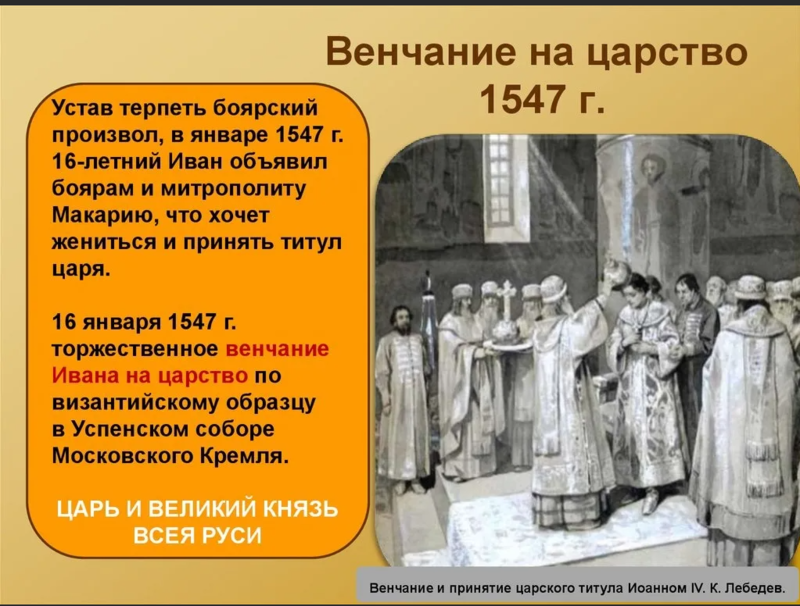 Венчание на царство 1547 г.

Устав терпеть боярский произвол, в январе 1547 г. 16-летний Иван объявил боярам и митрополиту Макарию, что хочет жениться и принять титул царя.

16 января 1547 г. торжественное венчание Ивана на царство по византийскому образцу в Успенском соборе Московского Кремля.

ЦАРЬ И ВЕЛИКИЙ КНЯЗЬ ВСЕЯ РУСИ

Венчание и принятие царского титула Иоанном IV. К. Лебедев.